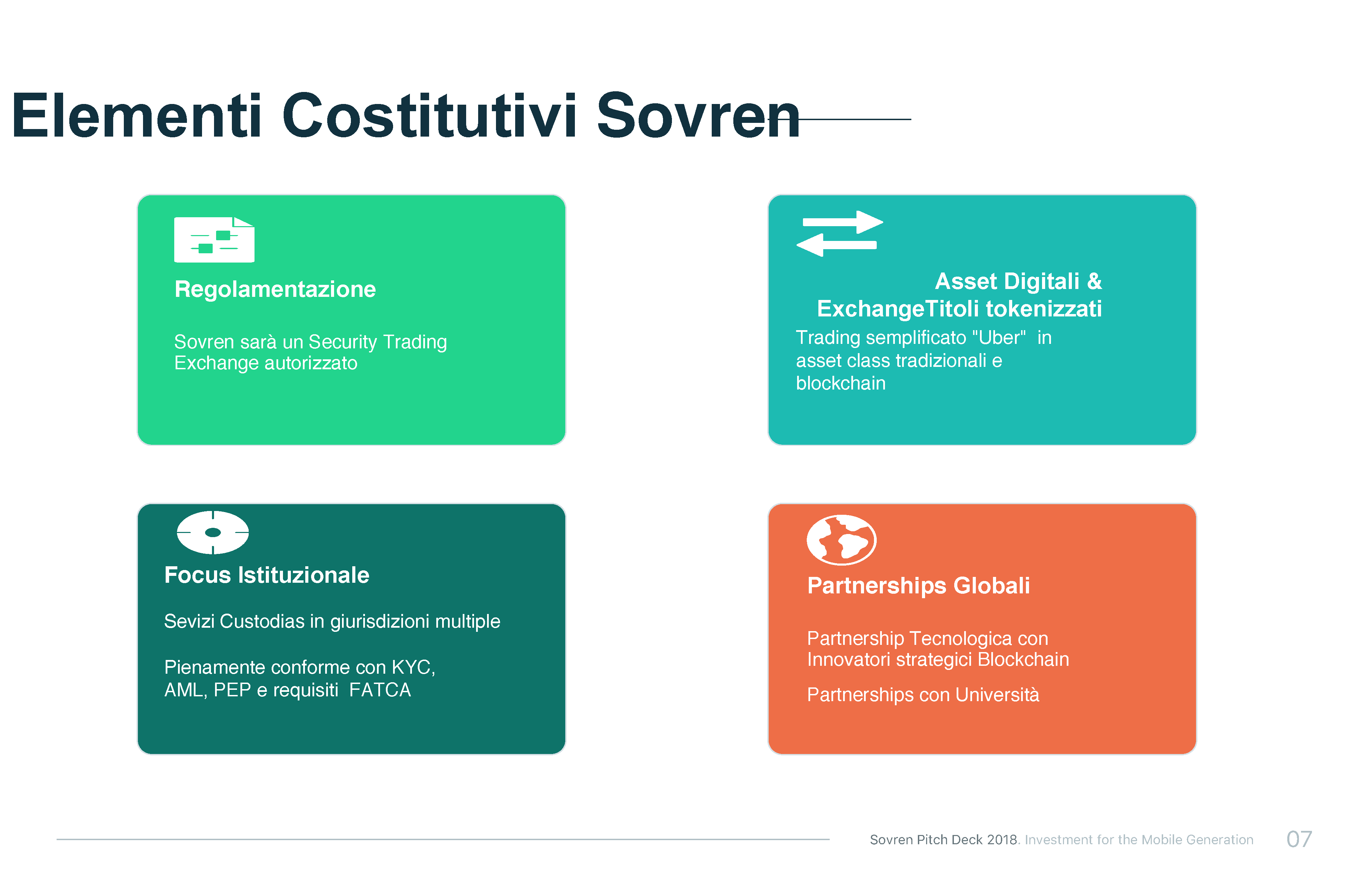 Elementi Costitutivi Sovren

Regolamentazione

Sovren sarà un Security Trading Exchange autorizzato

Asset Digitali & ExchangeTitoli tokenizzati

Trading semplificato "Uber" in asset class tradizionali e blockchain

Focus Istituzionale

Sevizi Custodias in giurisdizioni multiple

Pienamente conforme con KYC, AML, PEP e requisiti FATCA

Partnerships Globali

Partnership Tecnologica con Innovatori strategici Blockchain

Partnerships con Università

Sovren Pitch Deck 2018. Investment for the Mobile Generation 07